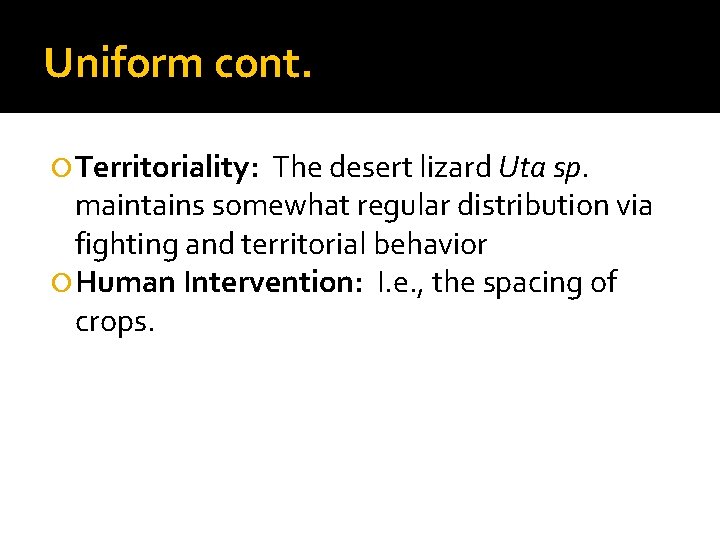 Uniform cont.

Territoriality: The desert lizard Uta sp. maintains somewhat regular distribution via fighting and territorial behavior

Human Intervention: I.e., the spacing of crops.